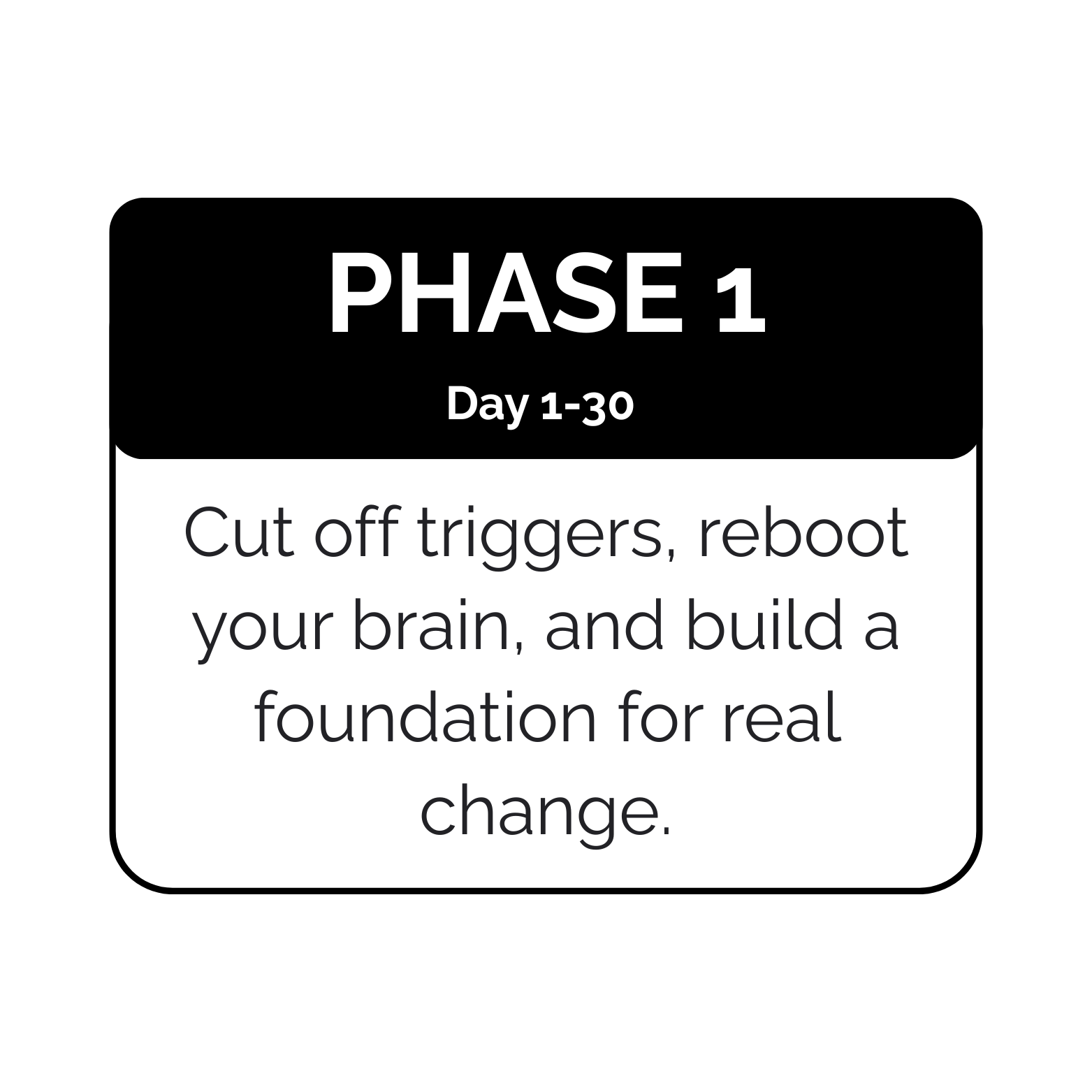 PHASE 1

Day 1-30

Cut off triggers, reboot your brain, and build a foundation for real change.